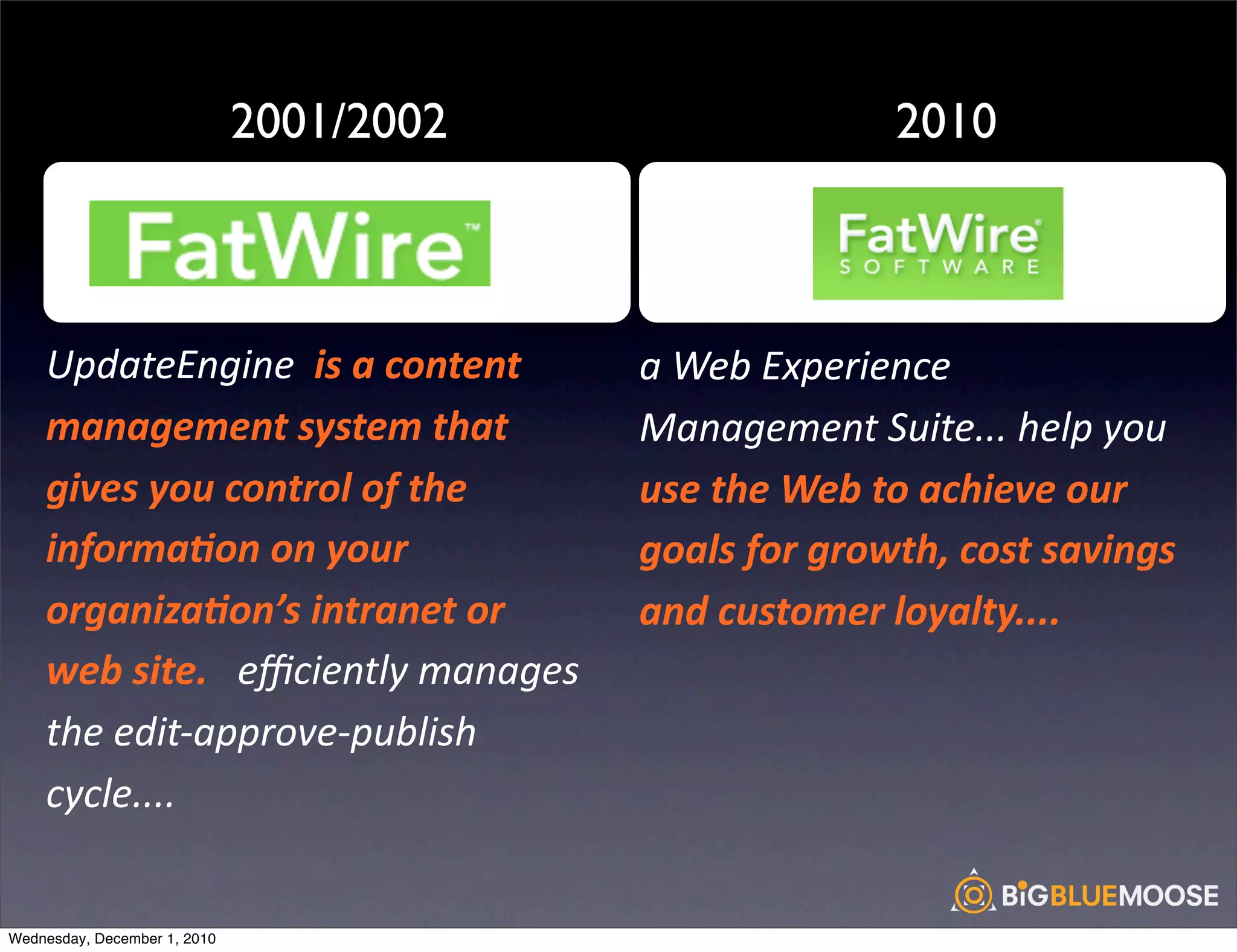 2001/2002

FatWire™

UpdateEngine is a content management system that gives you control of the information on your organization's intranet or web site. efficiently manages the edit-approve-publish cycle....

2010

FatWire®
SOFTWARE

a Web Experience Management Suite... help you use the Web to achieve our goals for growth, cost savings and customer loyalty....

BiGBLUEMOOSE

Wednesday, December 1, 2010